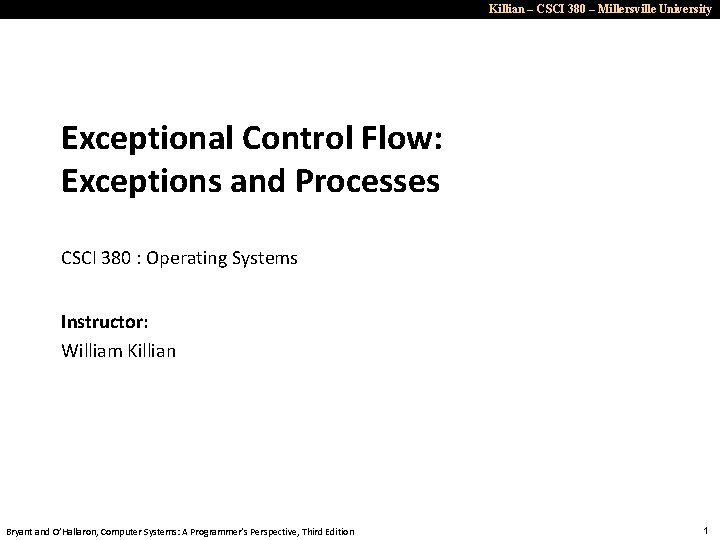 Killian – CSCI 380 – Millersville University

Exceptional Control Flow: Exceptions and Processes

CSCI 380 : Operating Systems

Instructor:
William Killian

Bryant and O'Hallaron, Computer Systems: A Programmer's Perspective, Third Edition

1